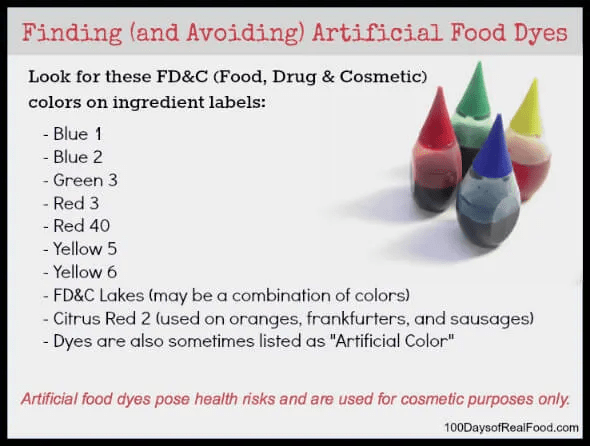 Finding (and Avoiding) Artificial Food Dyes

Look for these FD&C (Food, Drug & Cosmetic) colors on ingredient labels:

- Blue 1
- Blue 2
- Green 3
- Red 3
- Red 40
- Yellow 5
- Yellow 6
- FD&C Lakes (may be a combination of colors)
- Citrus Red 2 (used on oranges, frankfurters, and sausages)
- Dyes are also sometimes listed as "Artificial Color"

Artificial food dyes pose health risks and are used for cosmetic purposes only.

100DaysofRealFood.com